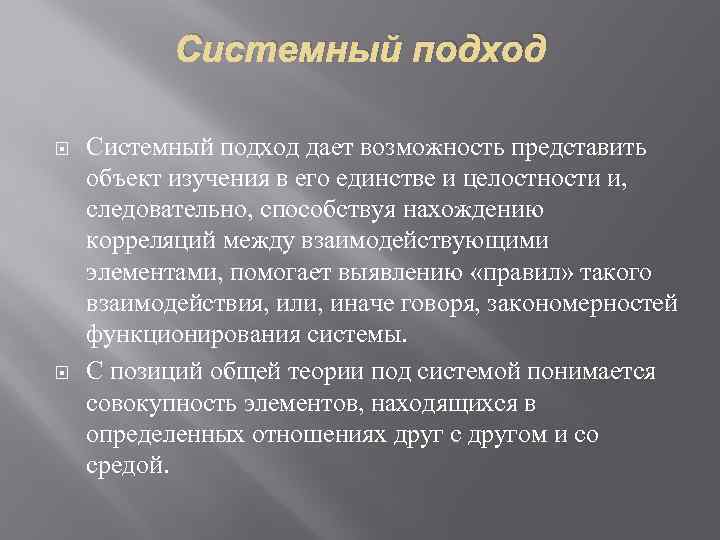 Системный подход

Системный подход дает возможность представить объект изучения в его единстве и целостности и, следовательно, способствуя нахождению корреляций между взаимодействующими элементами, помогает выявлению «правил» такого взаимодействия, или, иначе говоря, закономерностей функционирования системы.

С позиций общей теории под системой понимается совокупность элементов, находящихся в определенных отношениях друг с другом и со средой.